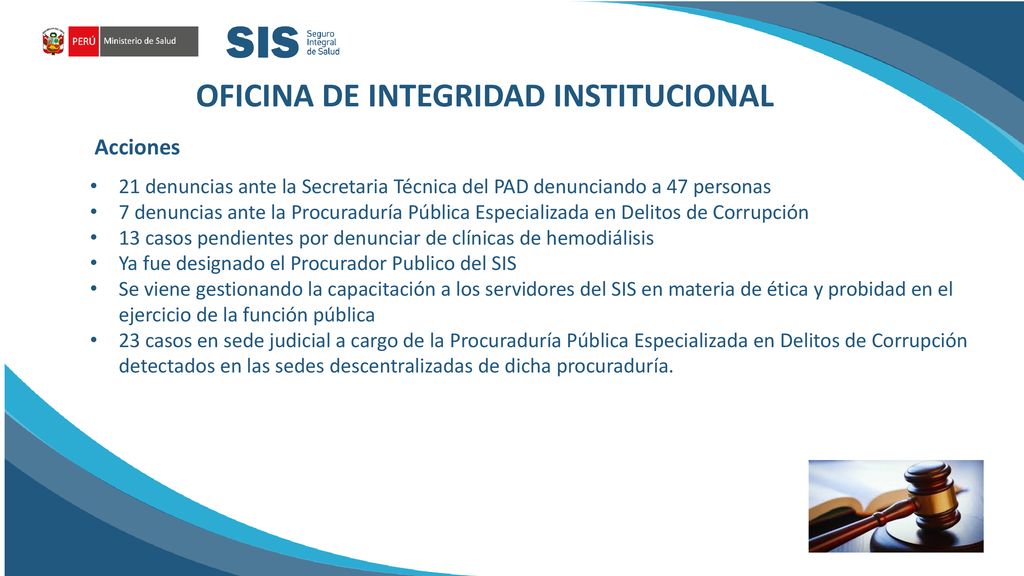 PERÚ Ministerio de Salud

SIS Seguro Integral de Salud

OFICINA DE INTEGRIDAD INSTITUCIONAL

Acciones

• 21 denuncias ante la Secretaria Técnica del PAD denunciando a 47 personas
• 7 denuncias ante la Procuraduría Pública Especializada en Delitos de Corrupción
• 13 casos pendientes por denunciar de clínicas de hemodiálisis
• Ya fue designado el Procurador Publico del SIS
• Se viene gestionando la capacitación a los servidores del SIS en materia de ética y probidad en el ejercicio de la función pública
• 23 casos en sede judicial a cargo de la Procuraduría Pública Especializada en Delitos de Corrupción detectados en las sedes descentralizadas de dicha procuraduría.